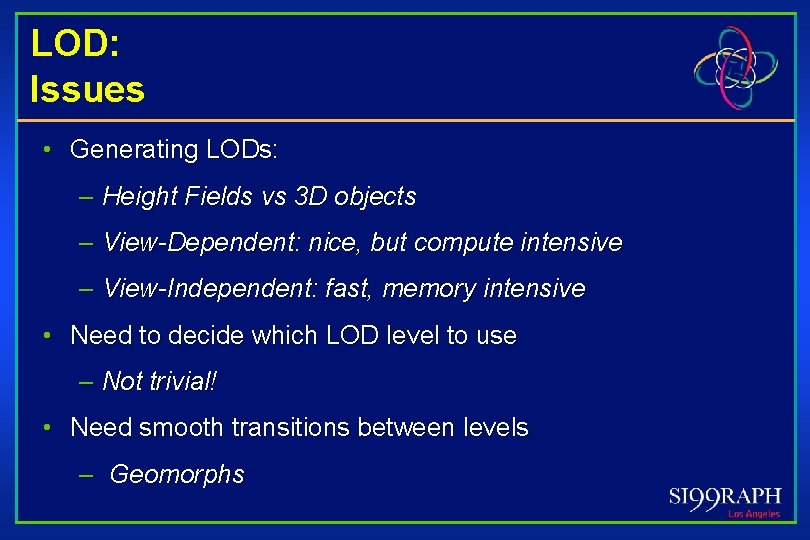 LOD:
Issues

• Generating LODs:

– Height Fields vs 3D objects

– View-Dependent: nice, but compute intensive

– View-Independent: fast, memory intensive

• Need to decide which LOD level to use

– Not trivial!

• Need smooth transitions between levels

– Geomorphs

SI99RAPH
Los Angeles